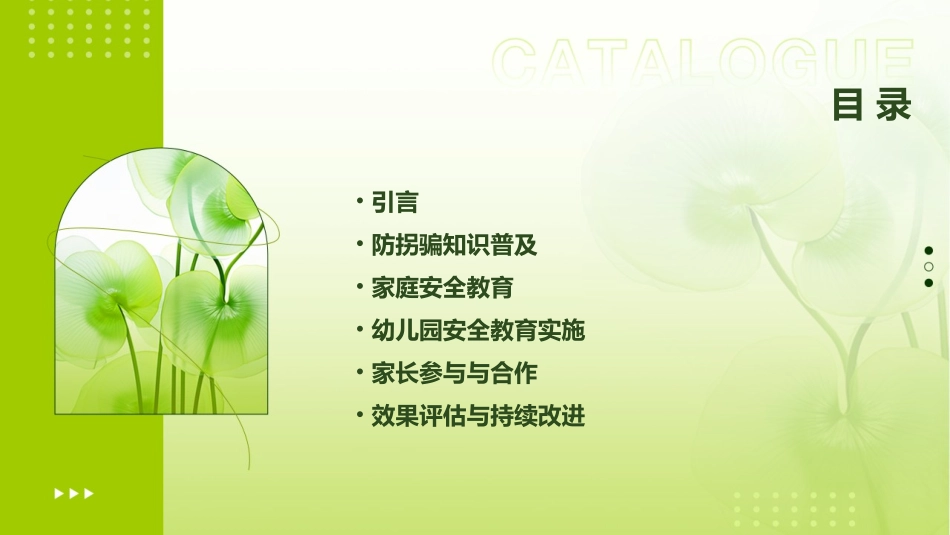 CATALOGUE
目录

• 引言
• 防拐骗知识普及
• 家庭安全教育
• 幼儿园安全教育实施
• 家长参与与合作
• 效果评估与持续改进